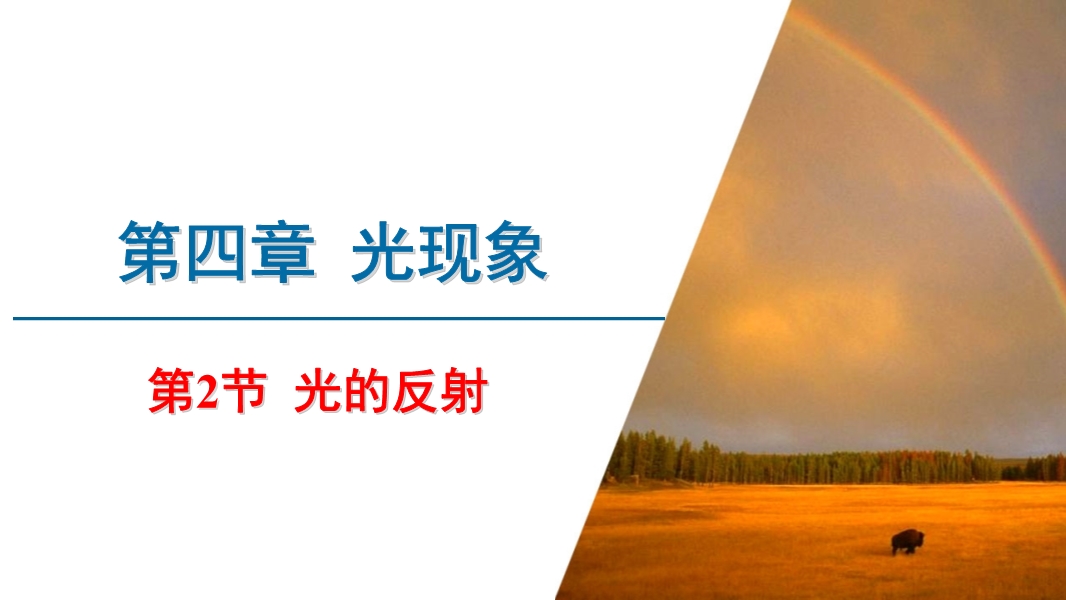 第四章 光现象

第2节 光的反射